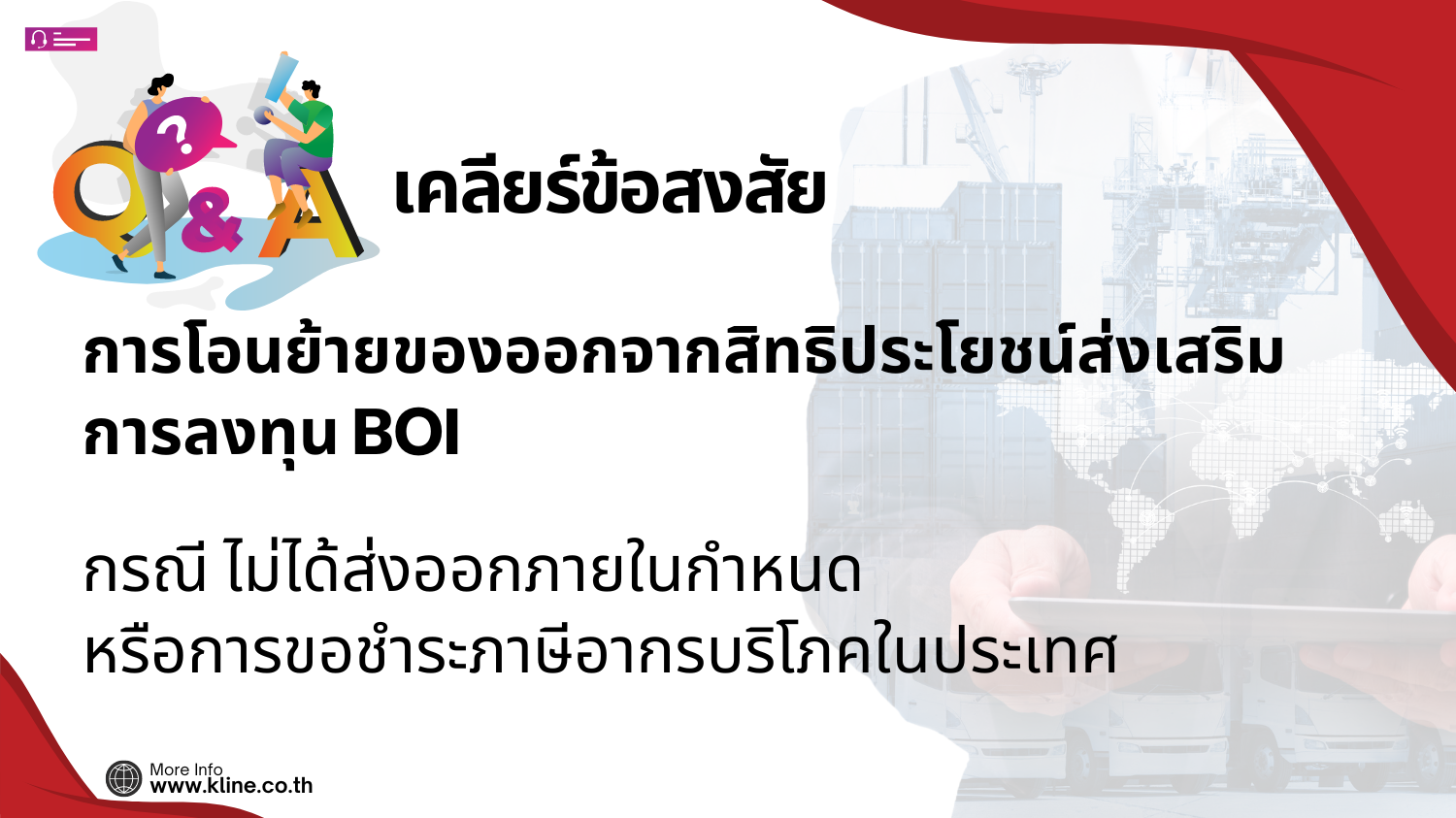 Q&A

เคลียร์ข้อสงสัย

การโอนย้ายของออกจากสิทธิประโยชน์ส่งเสริมการลงทุน BOI

กรณี ไม่ได้ส่งออกภายในกำหนด
หรือการขอชำระภาษีอากรบริโภคในประเทศ

More Info
www.kline.co.th